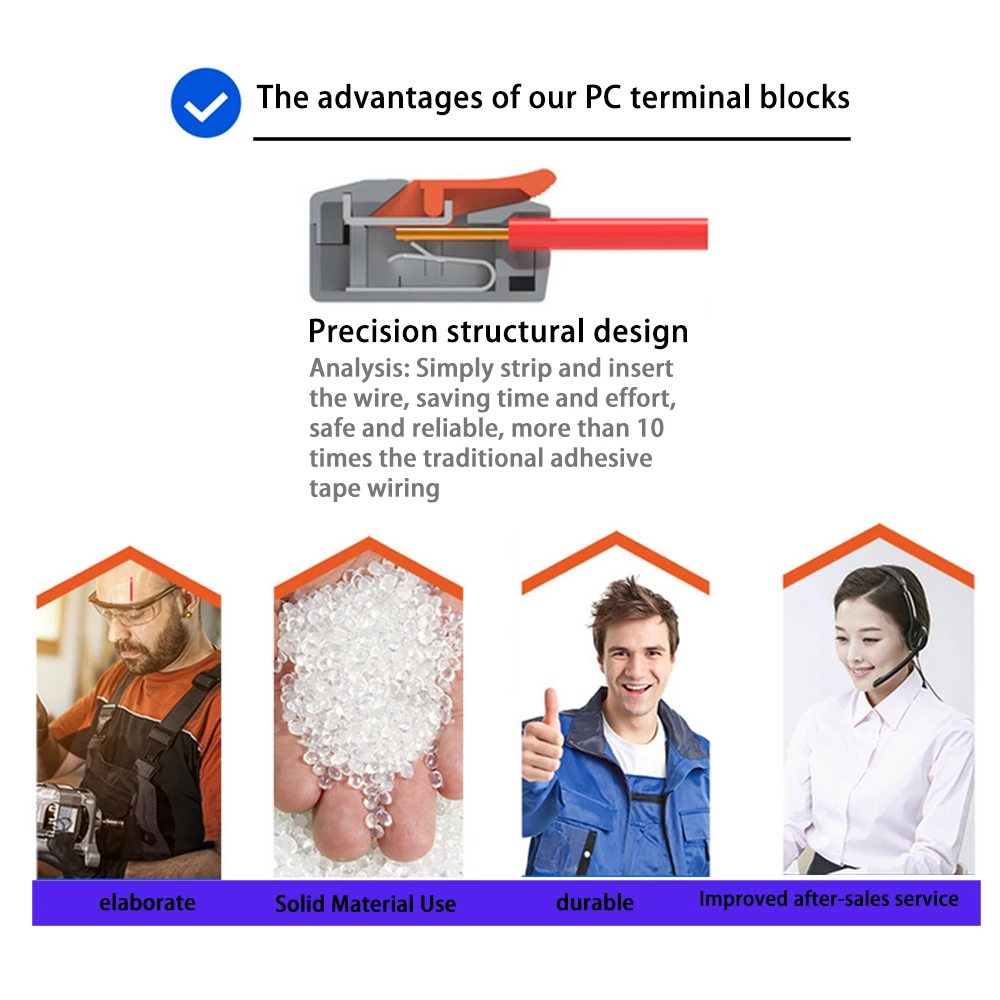 The advantages of our PC terminal blocks

Precision structural design

Analysis: Simply strip and insert the wire, saving time and effort, safe and reliable, more than 10 times the traditional adhesive tape wiring

elaborate

Solid Material Use

durable

Improved after-sales service